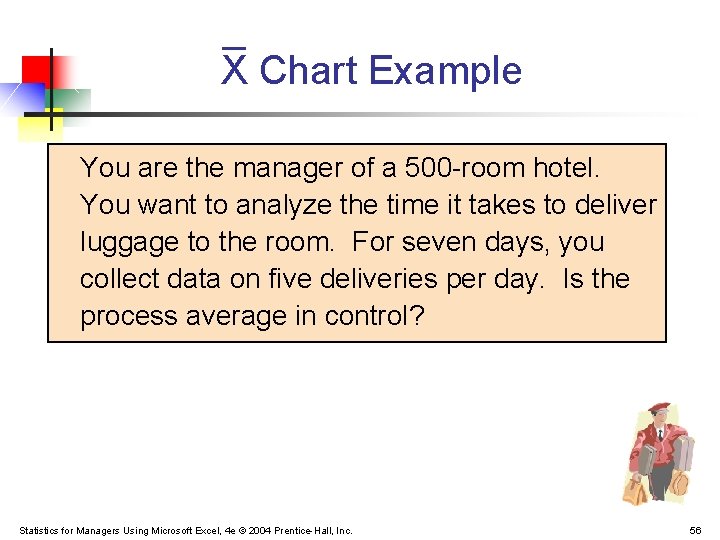 $\bar{X}$ Chart Example

You are the manager of a 500-room hotel. You want to analyze the time it takes to deliver luggage to the room. For seven days, you collect data on five deliveries per day. Is the process average in control?

Statistics for Managers Using Microsoft Excel, 4e © 2004 Prentice-Hall, Inc.

56